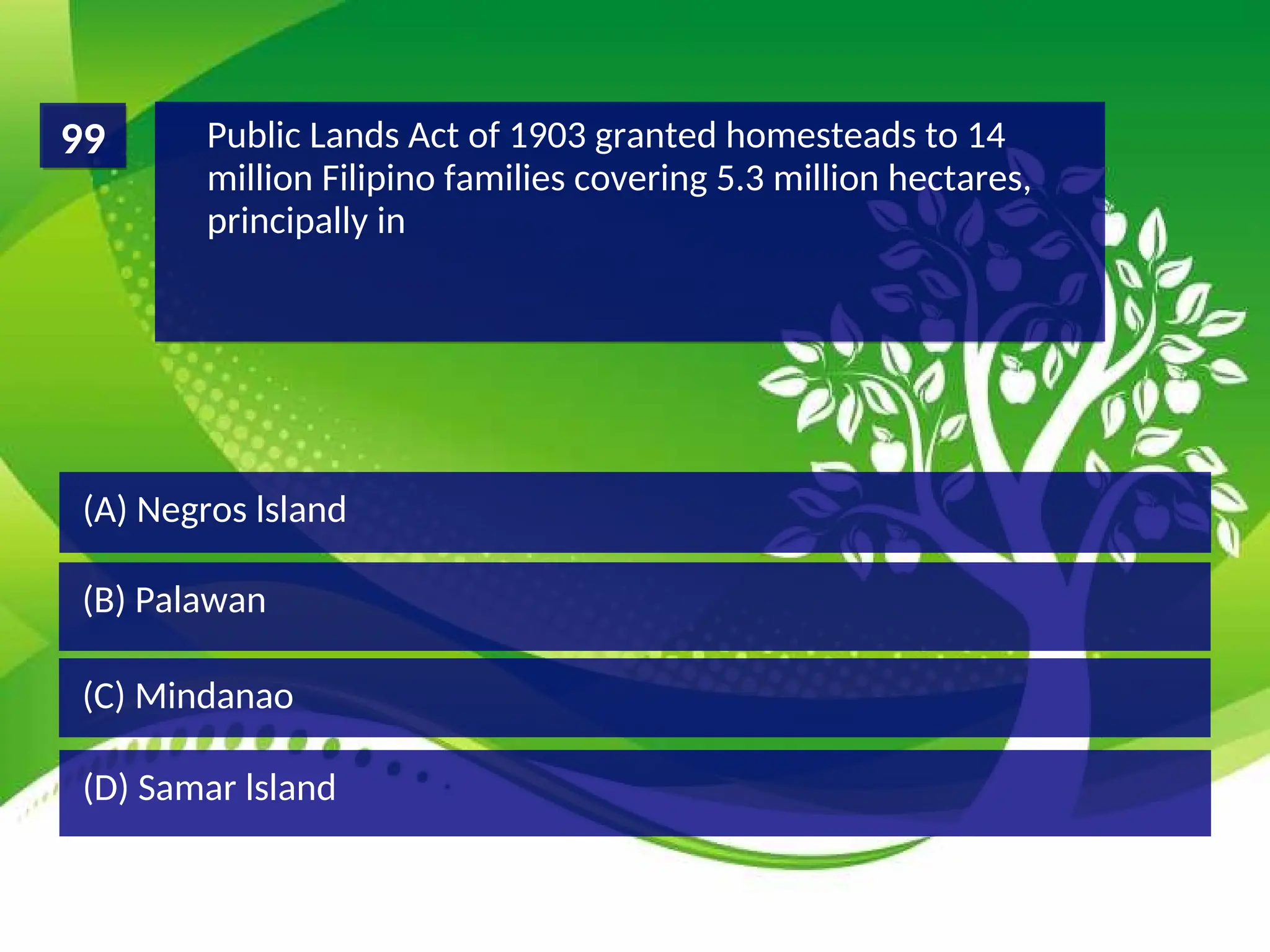 99

Public Lands Act of 1903 granted homesteads to 14 million Filipino families covering 5.3 million hectares, principally in

(A) Negros Island

(B) Palawan

(C) Mindanao

(D) Samar Island